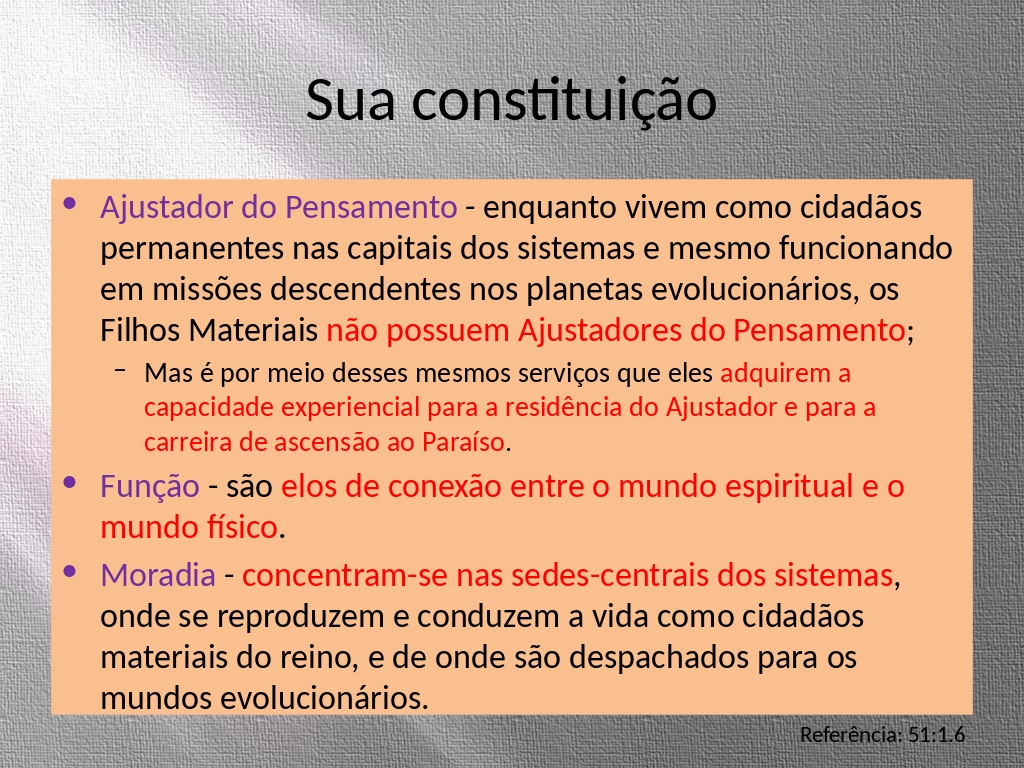 Sua constituição

• Ajustador do Pensamento - enquanto vivem como cidadãos permanentes nas capitais dos sistemas e mesmo funcionando em missões descendentes nos planetas evolucionários, os Filhos Materiais não possuem Ajustadores do Pensamento;
– Mas é por meio desses mesmos serviços que eles adquirem a capacidade experiencial para a residência do Ajustador e para a carreira de ascensão ao Paraíso.

• Função - são elos de conexão entre o mundo espiritual e o mundo físico.

• Moradia - concentram-se nas sedes-centrais dos sistemas, onde se reproduzem e conduzem a vida como cidadãos materiais do reino, e de onde são despachados para os mundos evolucionários.

Referência: 51:1.6